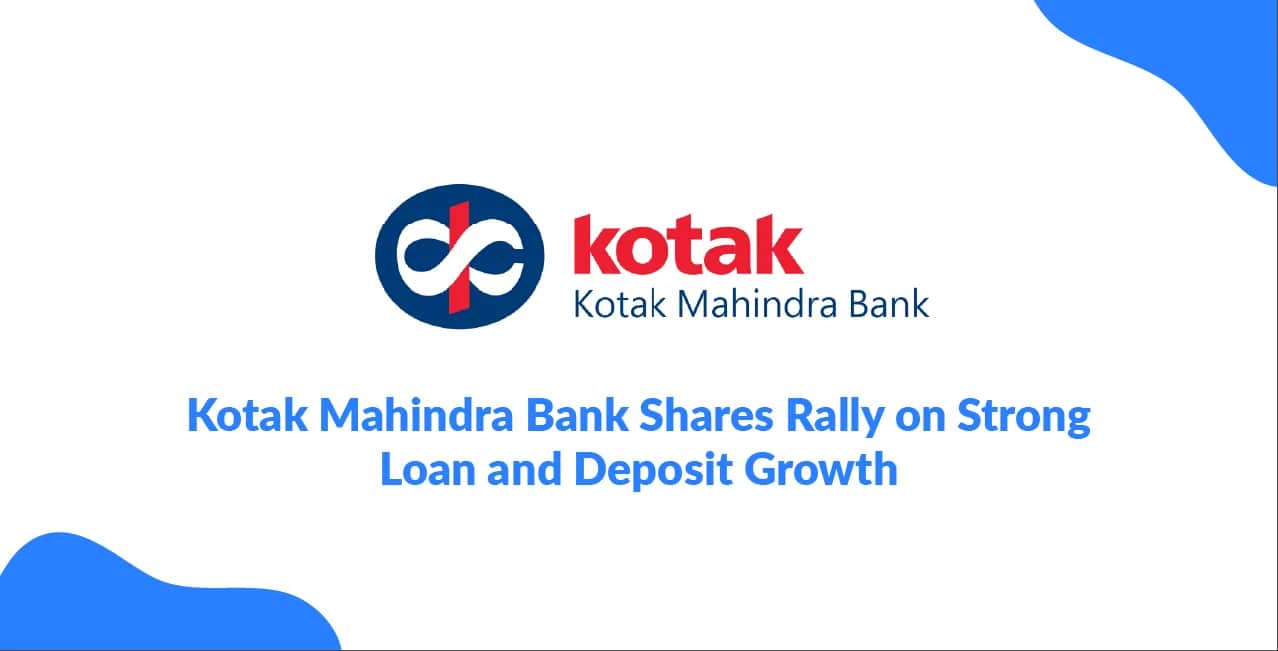 kotak
Kotak Mahindra Bank

Kotak Mahindra Bank Shares Rally on Strong Loan and Deposit Growth